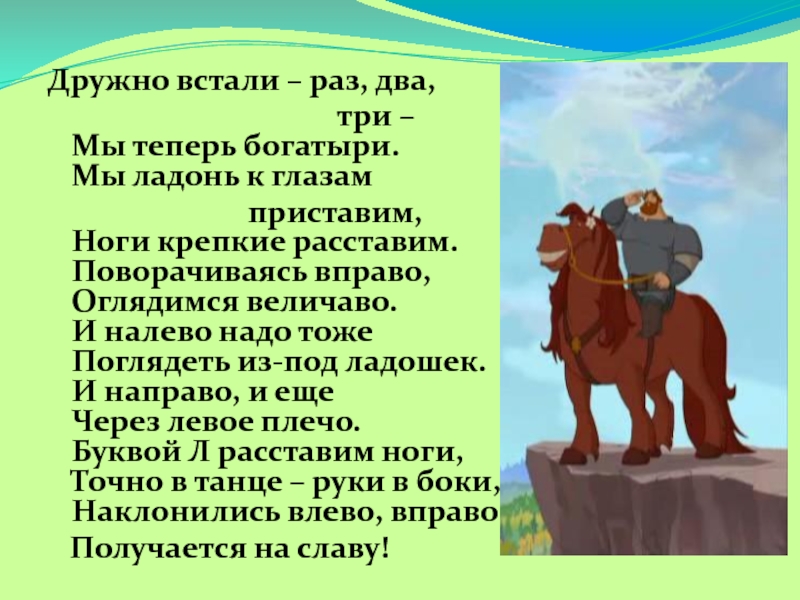 Дружно встали – раз, два, три –
Мы теперь богатыри.
Мы ладонь к глазам приставим,
Ноги крепкие расставим.
Поворачиваясь вправо,
Оглядимся величаво.
И налево надо тоже
Поглядеть из-под ладошек.
И направо, и еще
Через левое плечо.
Буквой Л расставим ноги,
Точно в танце – руки в боки,
Наклонились влево, вправо
Получается на славу!